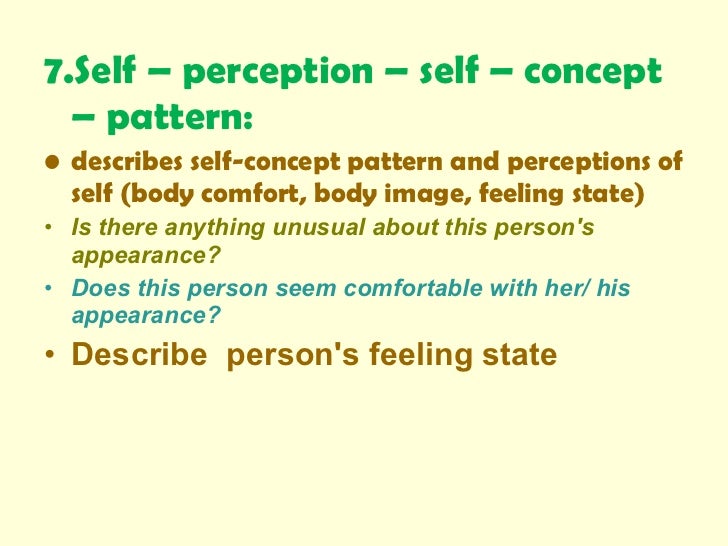 7.Self – perception – self – concept – pattern:

• describes self-concept pattern and perceptions of self (body comfort, body image, feeling state)

• Is there anything unusual about this person's appearance?

• Does this person seem comfortable with her/ his appearance?

• Describe person's feeling state